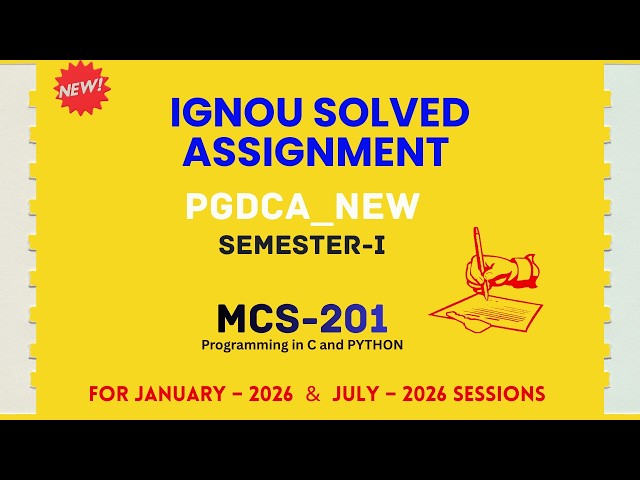 NEW!

IGNOU SOLVED ASSIGNMENT

PGDCA_NEW

SEMESTER-I

MCS-201

Programming in C and PYTHON

FOR JANUARY – 2026 & JULY – 2026 SESSIONS